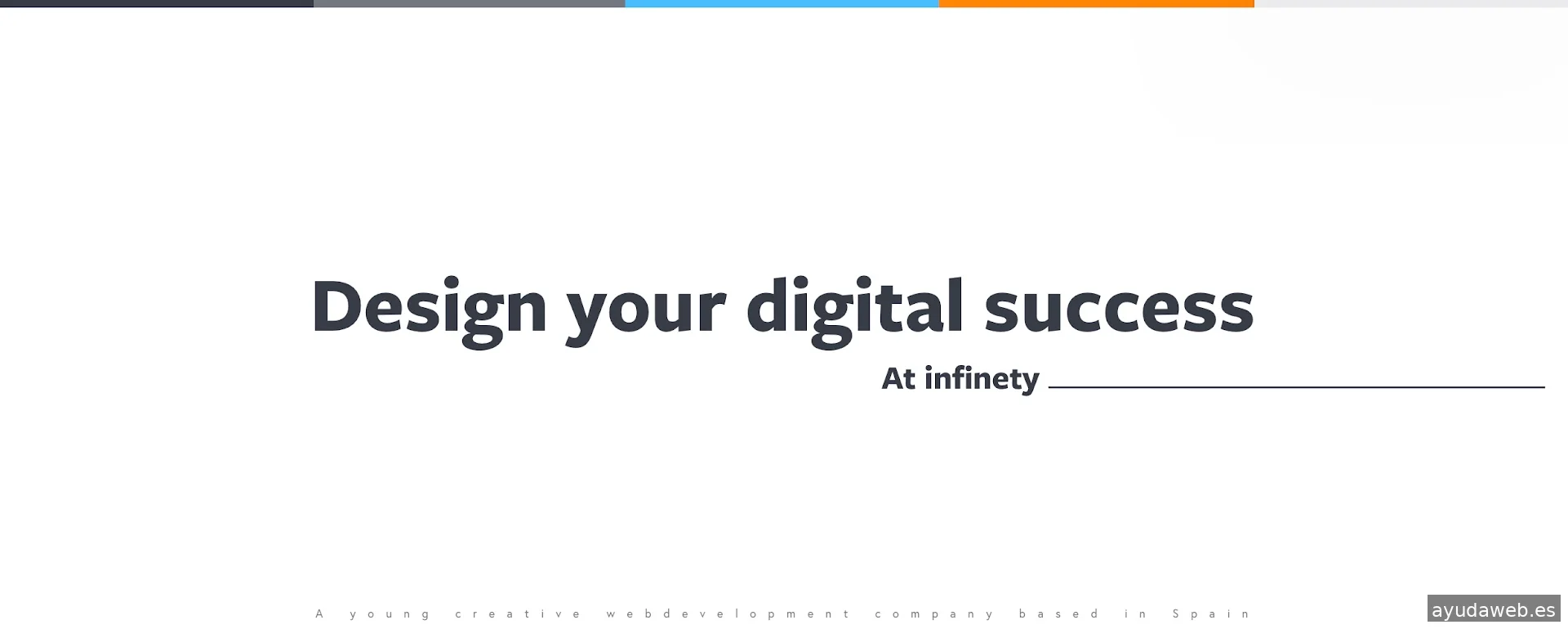 Design your digital success

At infinety

A young creative webdevelopment company based in Spain

ayudaweb.es